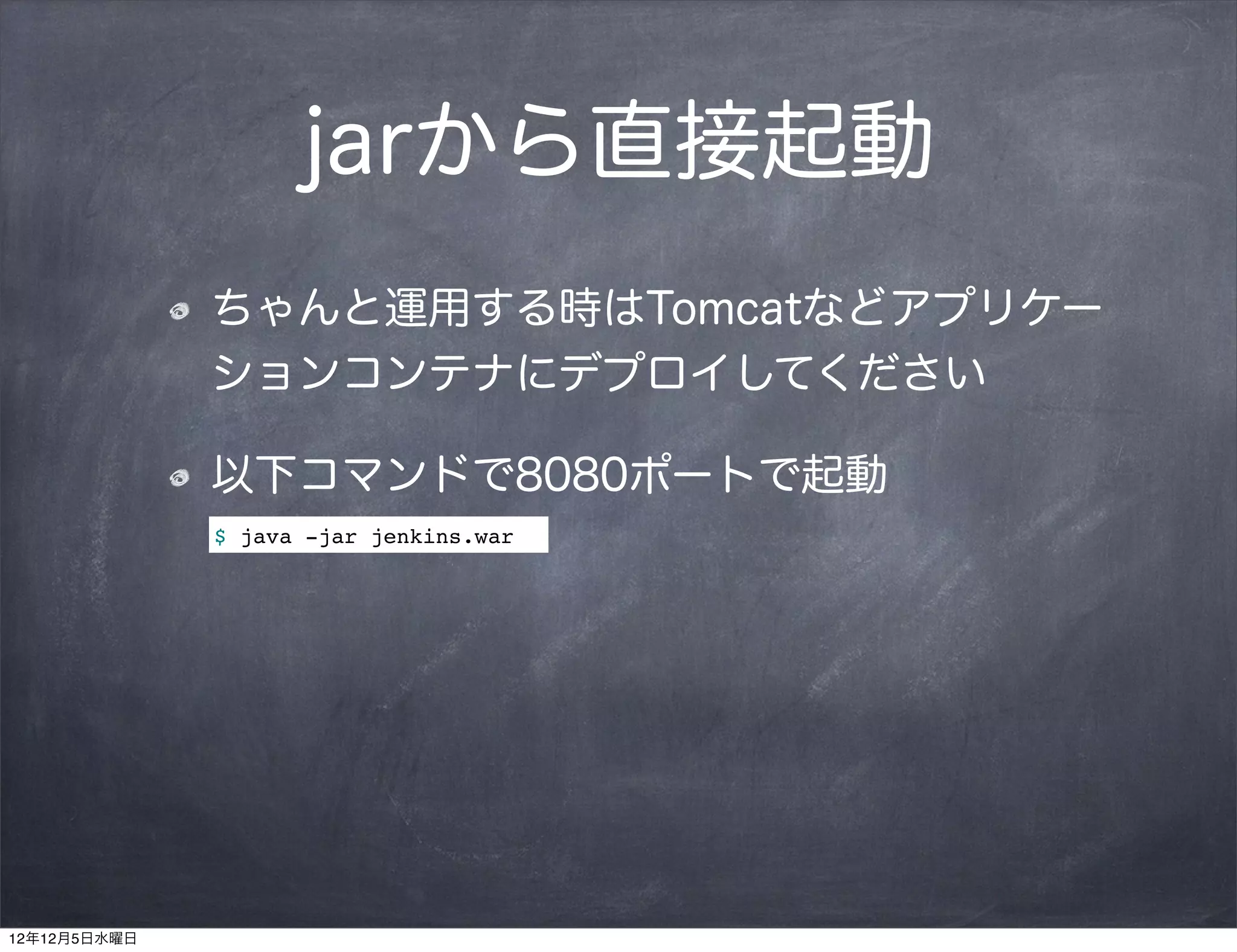 jarから直接起動

ちゃんと運用する時はTomcatなどアプリケーションコンテナにデプロイしてください

以下コマンドで8080ポートで起動

$ java -jar jenkins.war

12年12月5日水曜日